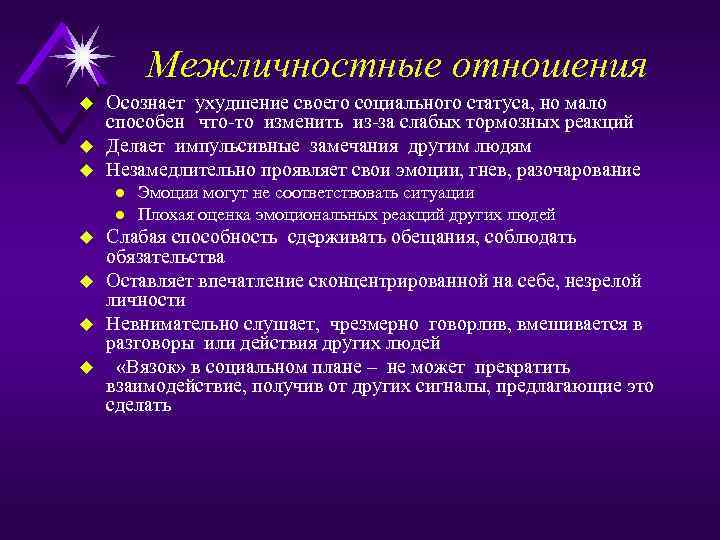 Межличностные отношения

Осознает ухудшение своего социального статуса, но мало способен что-то изменить из-за слабых тормозных реакций

Делает импульсивные замечания другим людям

Незамедлительно проявляет свои эмоции, гнев, разочарование

Эмоции могут не соответствовать ситуации

Плохая оценка эмоциональных реакций других людей

Слабая способность сдерживать обещания, соблюдать обязательства

Оставляет впечатление сконцентрированной на себе, незрелой личности

Невнимательно слушает, чрезмерно говорлив, вмешивается в разговоры или действия других людей

«Вязок» в социальном плане – не может прекратить взаимодействие, получив от других сигналы, предлагающие это сделать